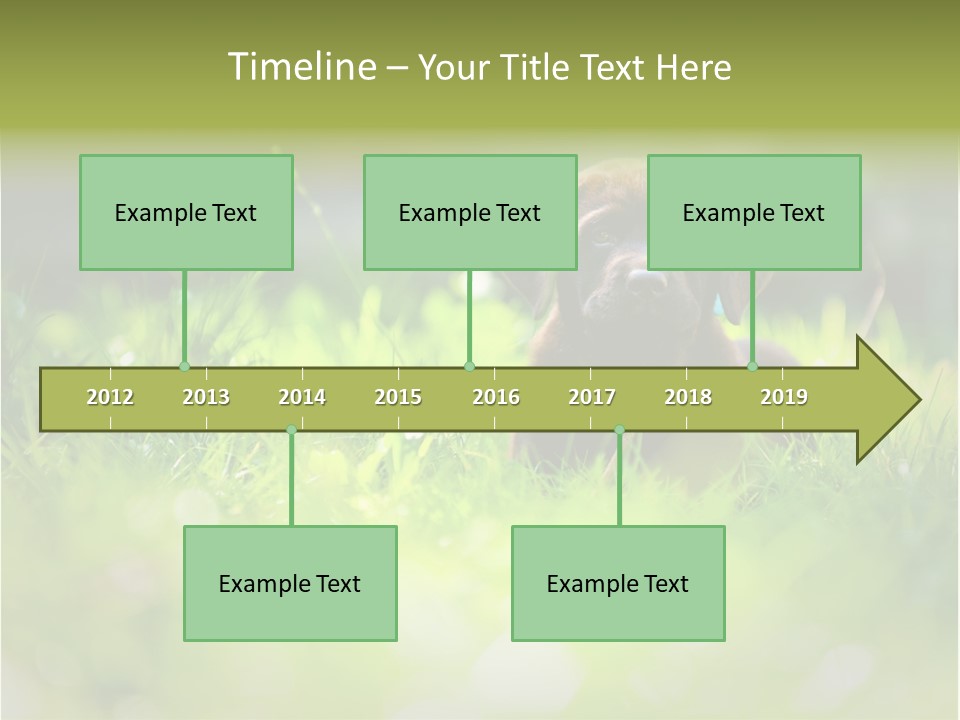 Timeline – Your Title Text Here

Example Text

Example Text

Example Text

2012 2013 2014 2015 2016 2017 2018 2019

Example Text

Example Text